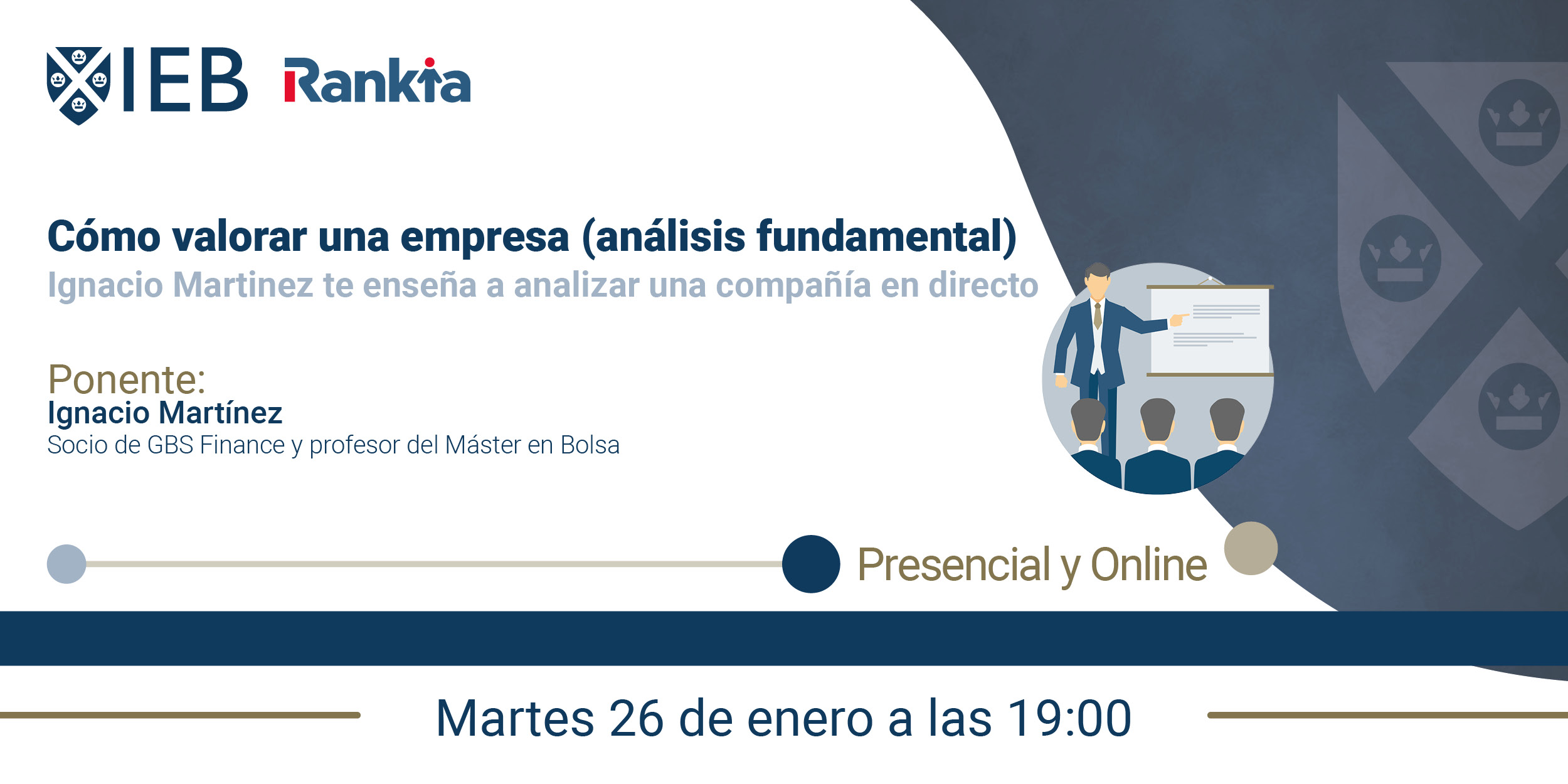 IEB Rankia

Cómo valorar una empresa (análisis fundamental)
Ignacio Martinez te enseña a analizar una compañía en directo

Ponente:
Ignacio Martínez
Socio de GBS Finance y profesor del Máster en Bolsa

Presencial y Online

Martes 26 de enero a las 19:00